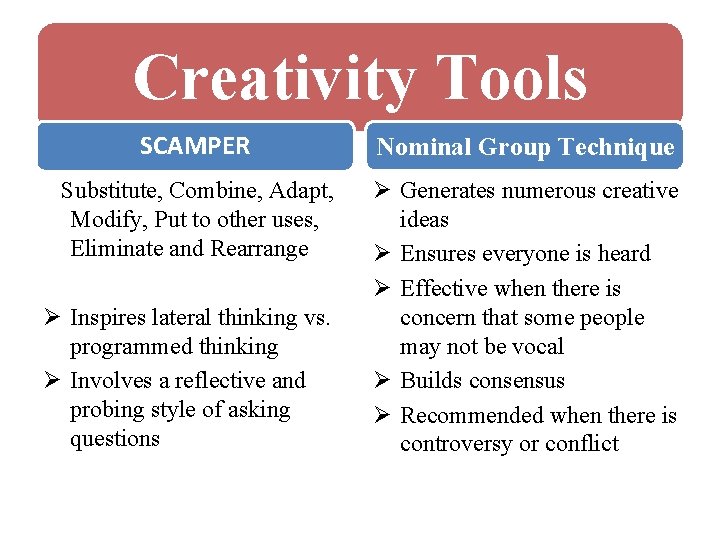 Creativity Tools

SCAMPER

Substitute, Combine, Adapt, Modify, Put to other uses, Eliminate and Rearrange

➢ Inspires lateral thinking vs. programmed thinking

➢ Involves a reflective and probing style of asking questions

Nominal Group Technique

➢ Generates numerous creative ideas

➢ Ensures everyone is heard

➢ Effective when there is concern that some people may not be vocal

➢ Builds consensus

➢ Recommended when there is controversy or conflict